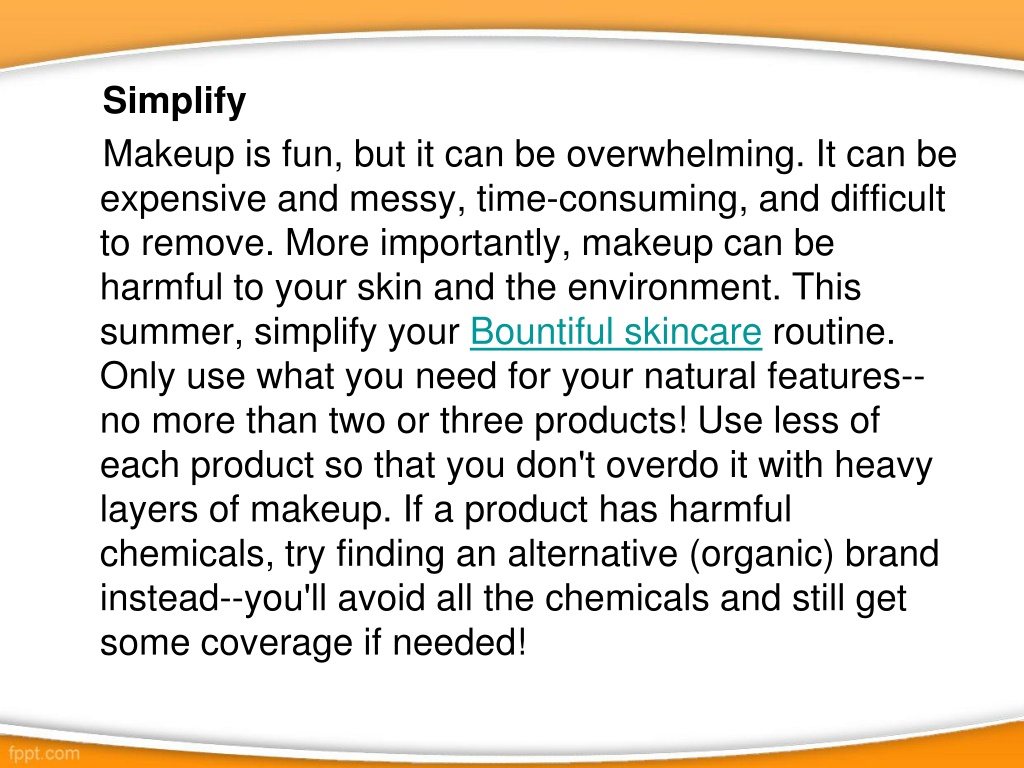 Simplify

Makeup is fun, but it can be overwhelming. It can be expensive and messy, time-consuming, and difficult to remove. More importantly, makeup can be harmful to your skin and the environment. This summer, simplify your Bountiful skincare routine. Only use what you need for your natural features--no more than two or three products! Use less of each product so that you don't overdo it with heavy layers of makeup. If a product has harmful chemicals, try finding an alternative (organic) brand instead--you'll avoid all the chemicals and still get some coverage if needed!

fppt.com